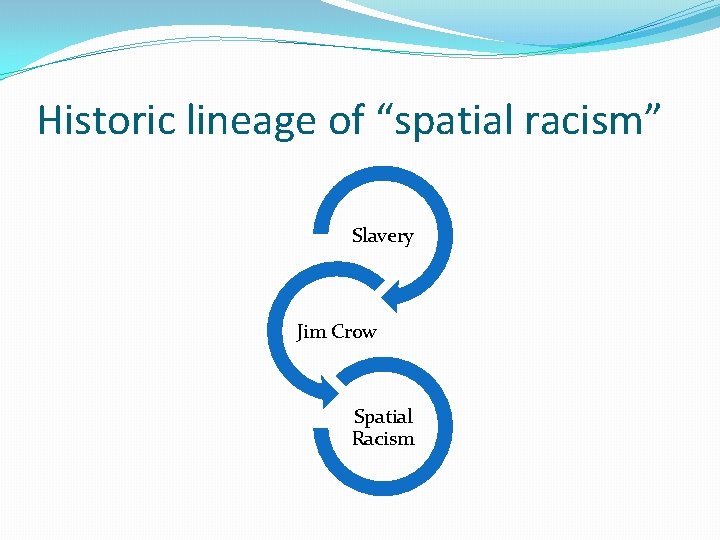 Historic lineage of “spatial racism”

Slavery

Jim Crow

Spatial Racism